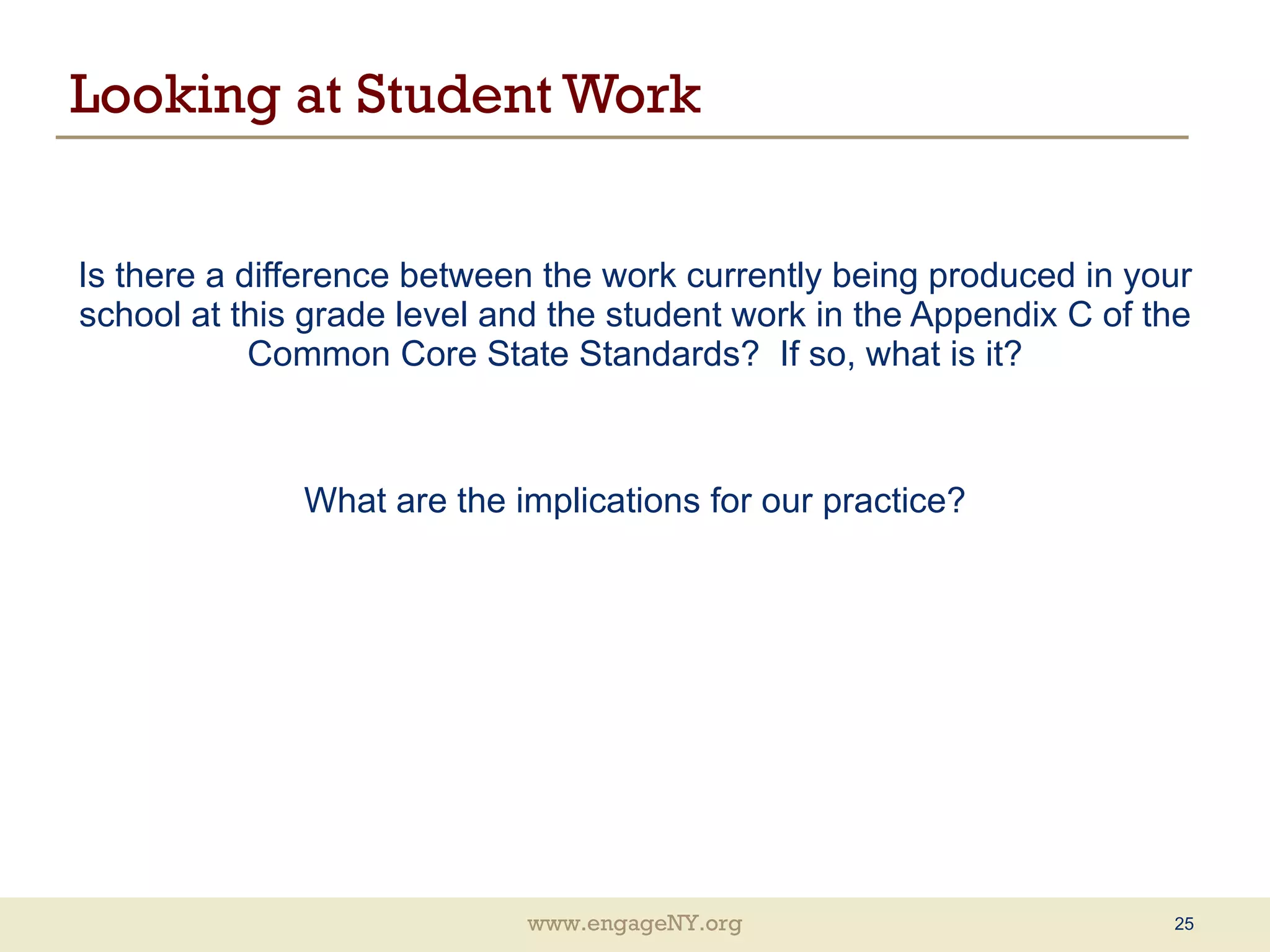 Looking at Student Work

Is there a difference between the work currently being produced in your school at this grade level and the student work in the Appendix C of the Common Core State Standards?  If so, what is it?

What are the implications for our practice?

www.engageNY.org

25